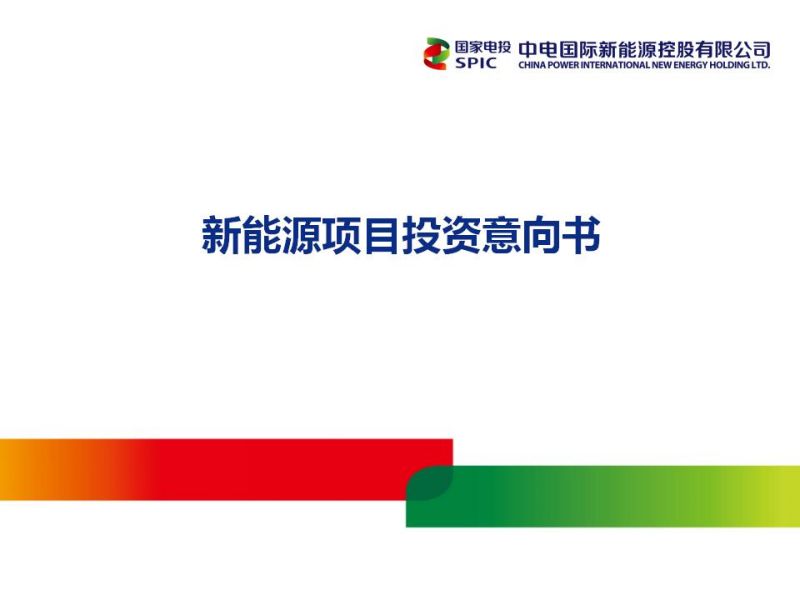 国家电投
SPIC
中电国际新能源控股有限公司
CHINA POWER INTERNATIONAL NEW ENERGY HOLDING LTD.

新能源项目投资意向书